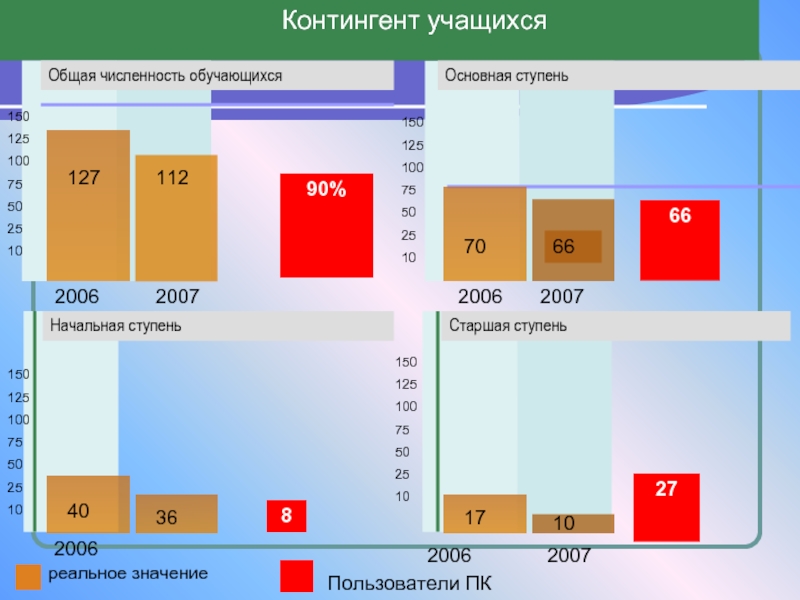 Контингент учащихся

Общая численность обучающихся

150
125
100
75
50
25
10

127
112
90%
2006
2007

Основная ступень

150
125
100
75
50
25
10

70
66
66
2006
2007

Начальная ступень

150
125
100
75
50
25
10

40
36
8
2006

Старшая ступень

150
125
100
75
50
25
10

17
10
27
2006
2007

реальное значение
Пользователи ПК